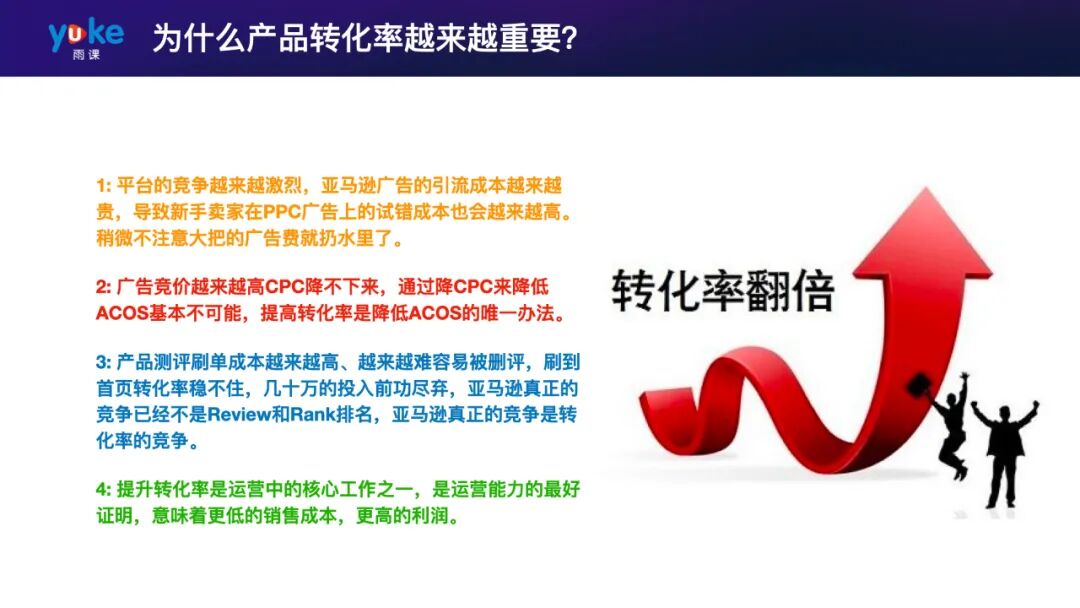 yuke
雨课

为什么产品转化率越来越重要?

1: 平台的竞争越来越激烈，亚马逊广告的引流成本越来越贵，导致新手卖家在PPC广告上的试错成本也会越来越高。稍微不注意大把的广告费就扔水里了。

2: 广告竞价越来越高CPC降不下来，通过降CPC来降低ACOS基本不可能，提高转化率是降低ACOS的唯一办法。

3: 产品测评刷单成本越来越高、越来越难容易被删评，刷到首页转化率稳不住，几十万的投入前功尽弃，亚马逊真正的竞争已经不是Review和Rank排名，亚马逊真正的竞争是转化率的竞争。

4: 提升转化率是运营中的核心工作之一，是运营能力的最好证明，意味着更低的销售成本，更高的利润。

转化率翻倍